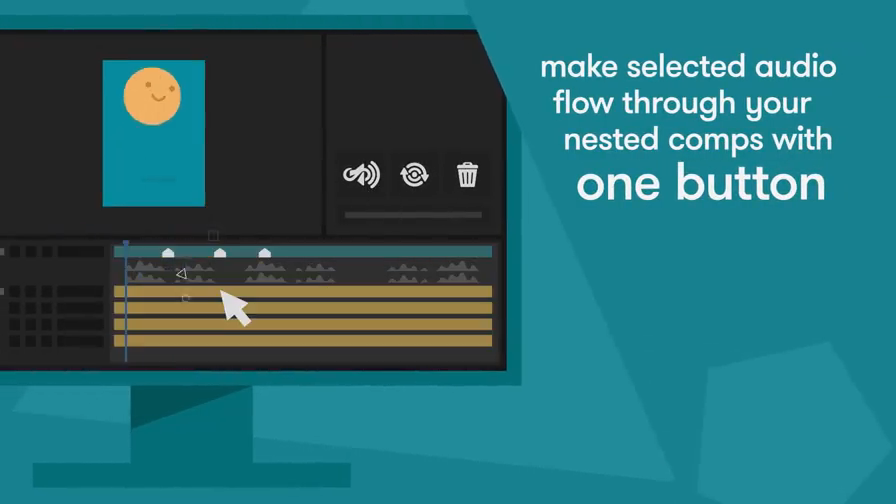 make selected audio flow through your nested comps with
one button